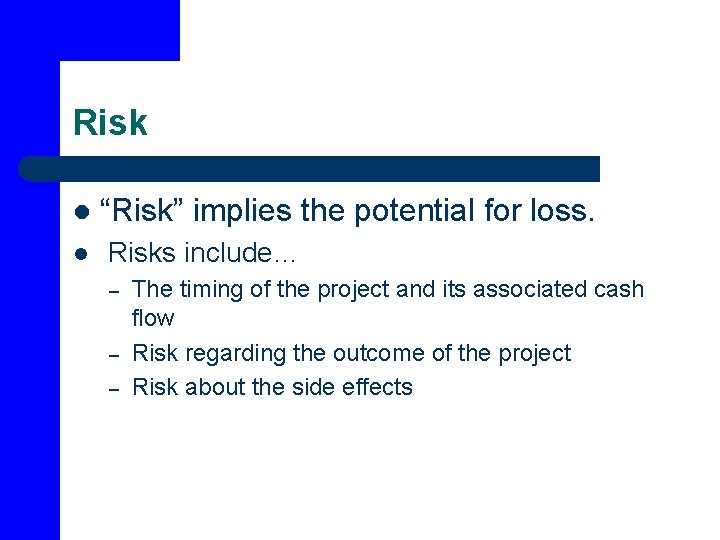 Risk

- “Risk” implies the potential for loss.
- Risks include…
  – The timing of the project and its associated cash flow
  – Risk regarding the outcome of the project
  – Risk about the side effects